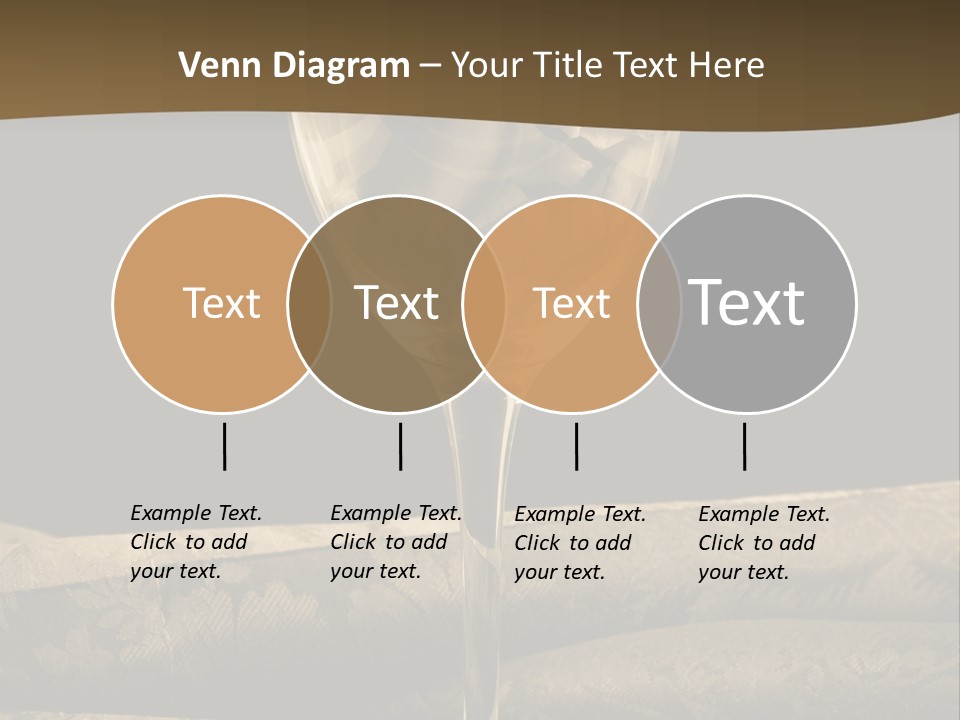 Venn Diagram – Your Title Text Here

Text

Text

Text

Text

Example Text. Click to add your text.

Example Text. Click to add your text.

Example Text. Click to add your text.

Example Text. Click to add your text.